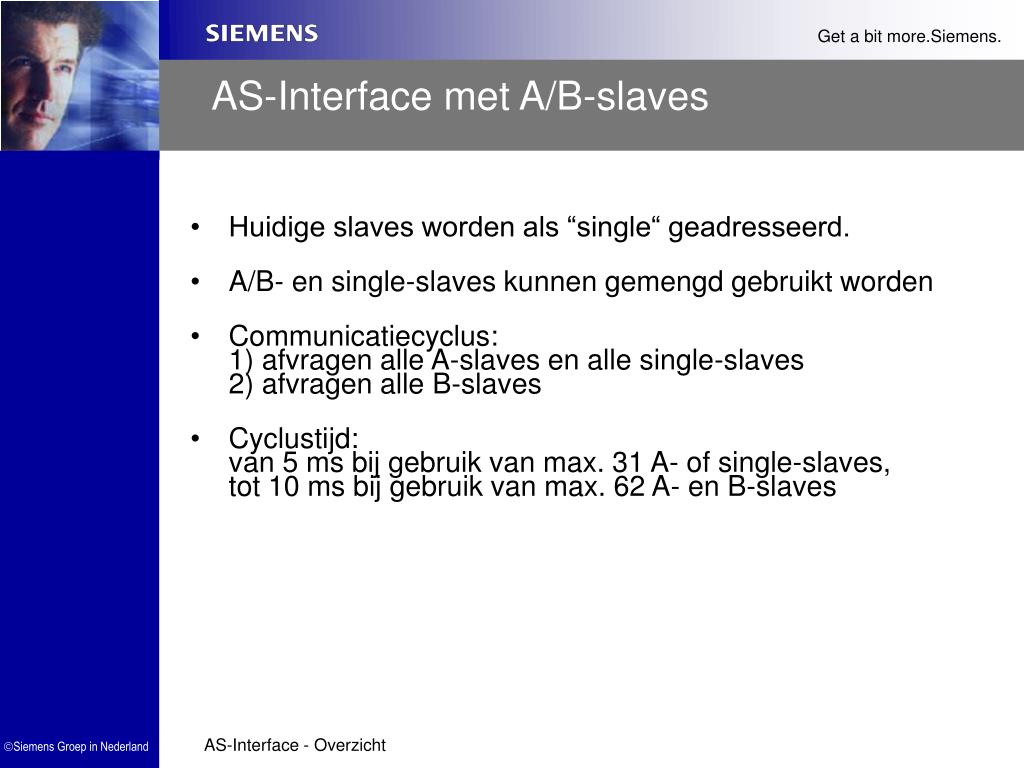 SIEMENS

Get a bit more.Siemens.

AS-Interface met A/B-slaves

• Huidige slaves worden als “single“ geadresseerd.

• A/B- en single-slaves kunnen gemengd gebruikt worden

• Communicatiecyclus:
1) afvragen alle A-slaves en alle single-slaves
2) afvragen alle B-slaves

• Cyclustijd:
van 5 ms bij gebruik van max. 31 A- of single-slaves,
tot 10 ms bij gebruik van max. 62 A- en B-slaves

©Siemens Groep in Nederland

AS-Interface - Overzicht